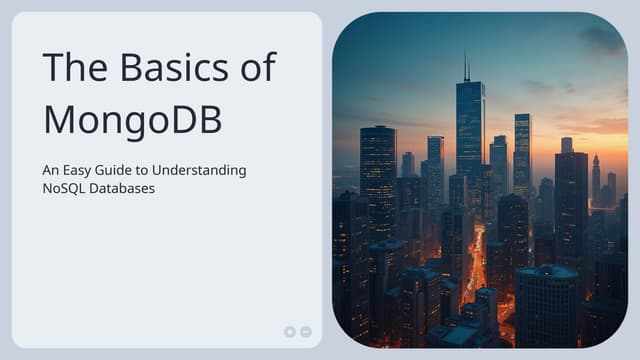 The Basics of MongoDB

An Easy Guide to Understanding NoSQL Databases